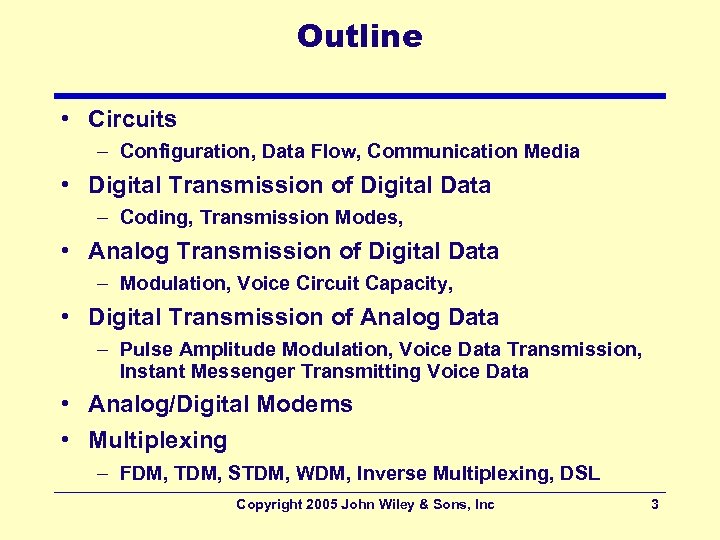 Outline

• Circuits
 – Configuration, Data Flow, Communication Media
• Digital Transmission of Digital Data
 – Coding, Transmission Modes,
• Analog Transmission of Digital Data
 – Modulation, Voice Circuit Capacity,
• Digital Transmission of Analog Data
 – Pulse Amplitude Modulation, Voice Data Transmission, Instant Messenger Transmitting Voice Data
• Analog/Digital Modems
• Multiplexing
 – FDM, TDM, STDM, WDM, Inverse Multiplexing, DSL

Copyright 2005 John Wiley & Sons, Inc 3